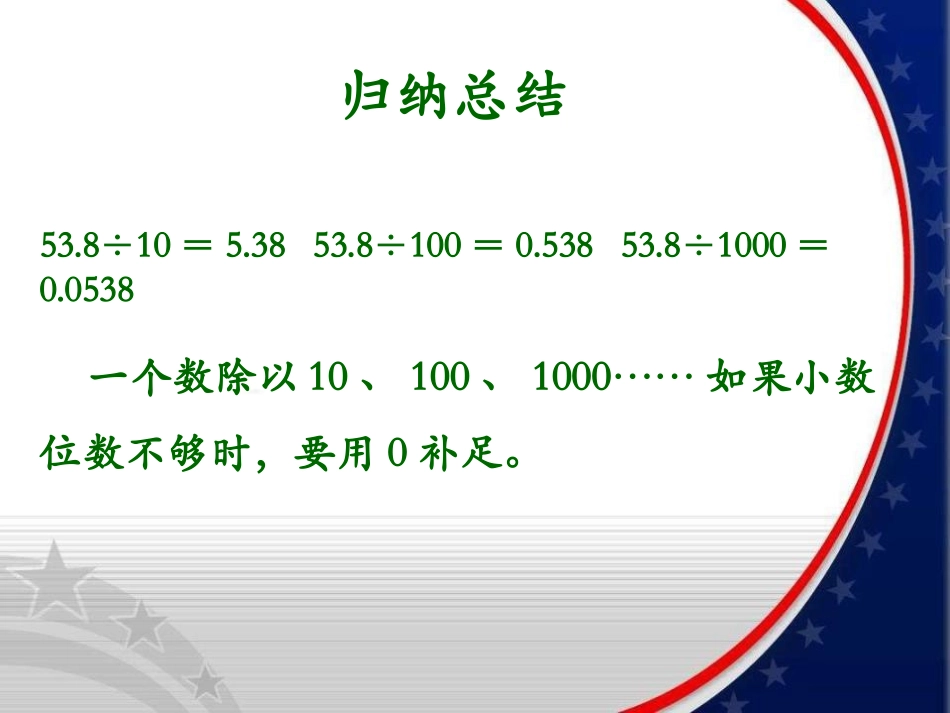 归纳总结

$53.8 \div 10 = 5.38$　$53.8 \div 100 = 0.538$　$53.8 \div 1000 = 0.0538$

一个数除以 10 、 100 、 1000…… 如果小数位数不够时，要用 0 补足。